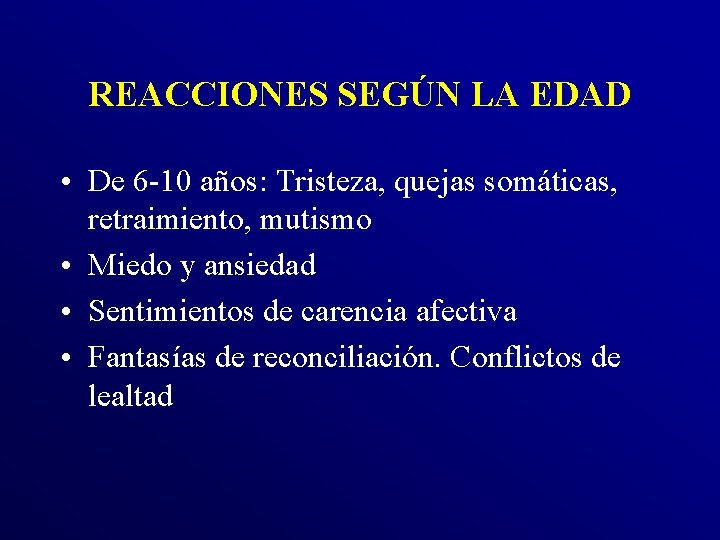 REACCIONES SEGÚN LA EDAD

• De 6-10 años: Tristeza, quejas somáticas, retraimiento, mutismo
• Miedo y ansiedad
• Sentimientos de carencia afectiva
• Fantasías de reconciliación. Conflictos de lealtad